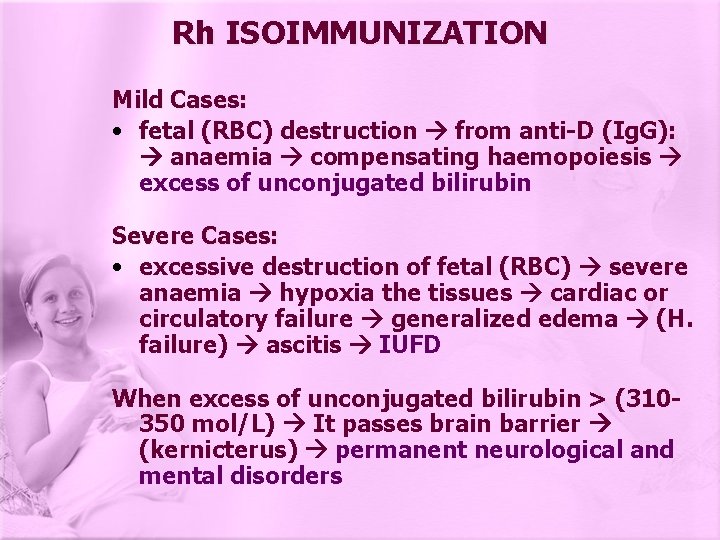 Rh ISOIMMUNIZATION

Mild Cases:

• fetal (RBC) destruction → from anti-D (IgG): → anaemia → compensating haemopoiesis → excess of unconjugated bilirubin

Severe Cases:

• excessive destruction of fetal (RBC) → severe anaemia → hypoxia the tissues → cardiac or circulatory failure → generalized edema → (H. failure) → ascitis → IUFD

When excess of unconjugated bilirubin > (310-350 mol/L) → It passes brain barrier → (kernicterus) → permanent neurological and mental disorders